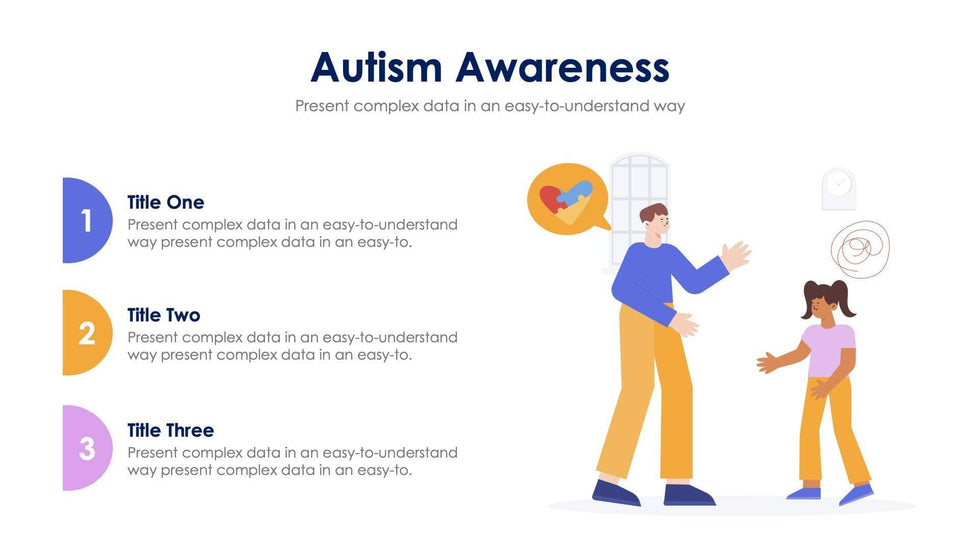 Autism Awareness

Present complex data in an easy-to-understand way

1

Title One

Present complex data in an easy-to-understand way present complex data in an easy-to.

2

Title Two

Present complex data in an easy-to-understand way present complex data in an easy-to.

3

Title Three

Present complex data in an easy-to-understand way present complex data in an easy-to.